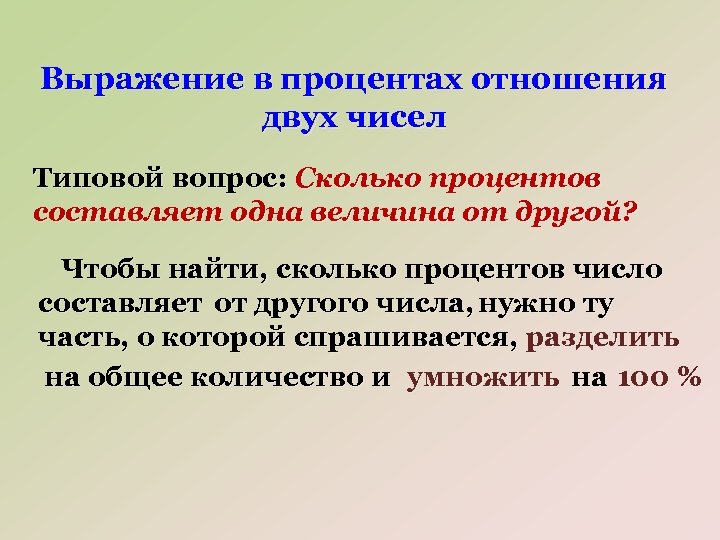 Выражение в процентах отношения двух чисел

Типовой вопрос: Сколько процентов составляет одна величина от другой?

Чтобы найти, сколько процентов число составляет от другого числа, нужно ту часть, о которой спрашивается, разделить на общее количество и умножить на 100 %